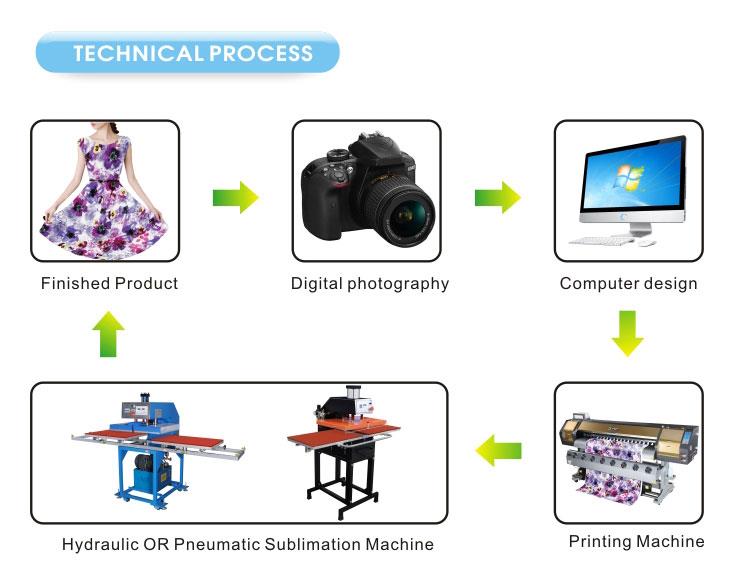 TECHNICAL PROCESS

Finished Product

Digital photography

Computer design

Hydraulic OR Pneumatic Sublimation Machine

Printing Machine